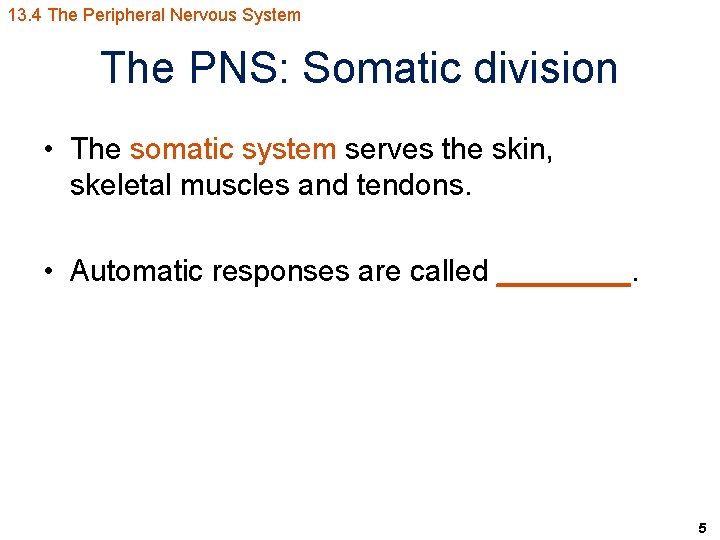 13.4 The Peripheral Nervous System

The PNS: Somatic division

• The somatic system serves the skin, skeletal muscles and tendons.

• Automatic responses are called ________.

5